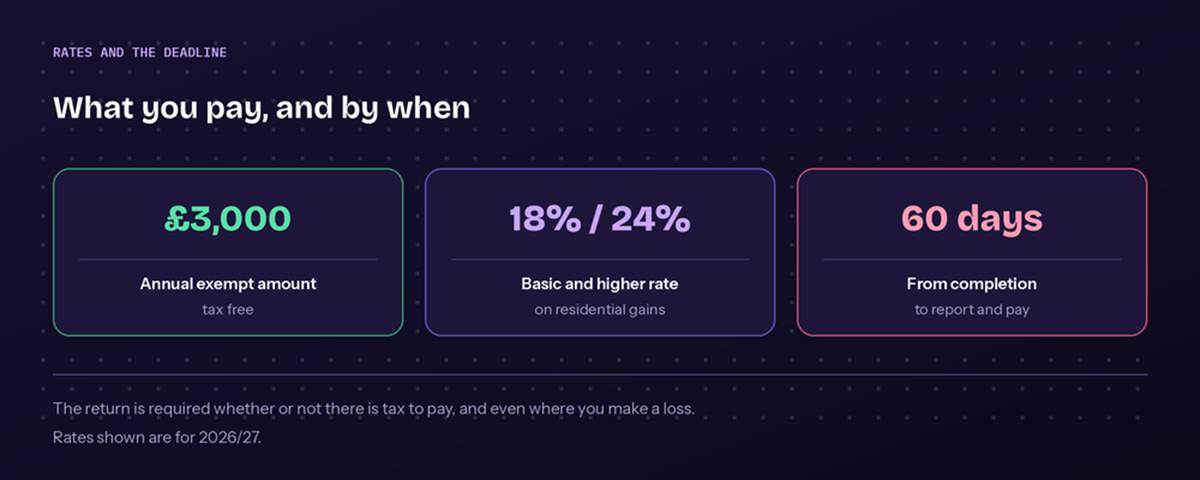 RATES AND THE DEADLINE

What you pay, and by when

£3,000

Annual exempt amount

tax free

18% / 24%

Basic and higher rate

on residential gains

60 days

From completion

to report and pay

The return is required whether or not there is tax to pay, and even where you make a loss.

Rates shown are for 2026/27.